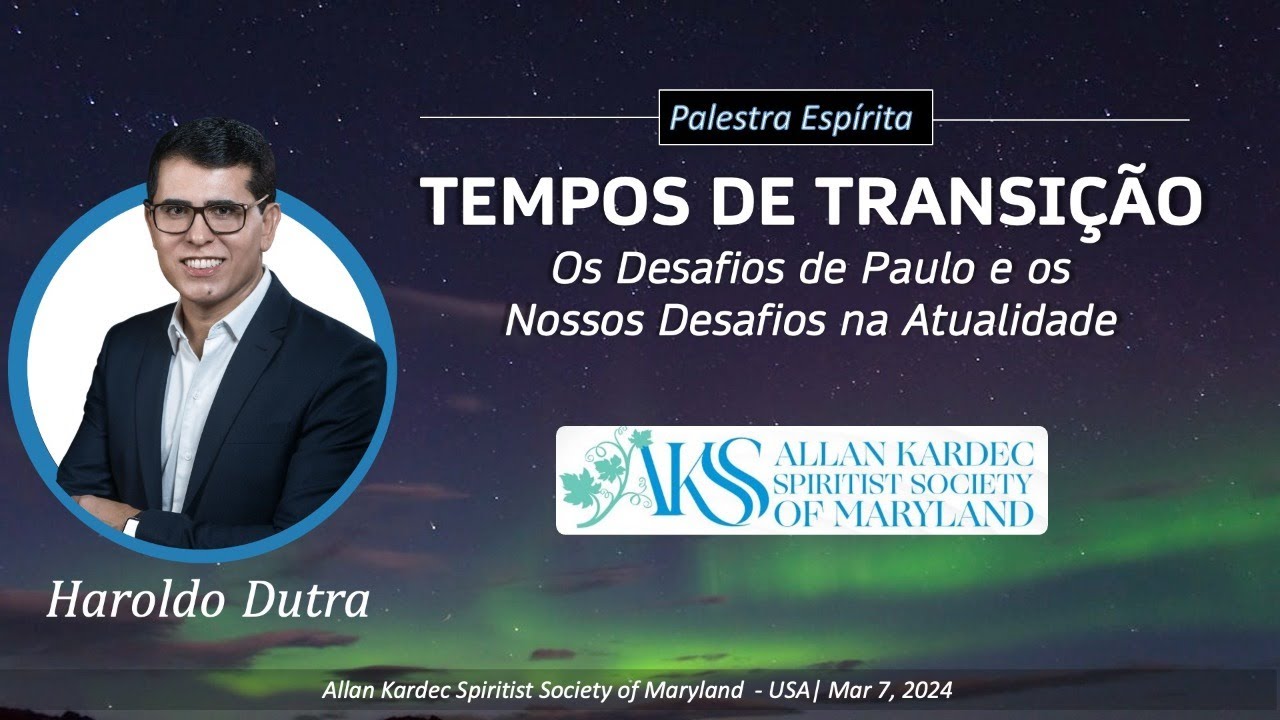 Palestra Espírita

TEMPOS DE TRANSIÇÃO

Os Desafios de Paulo e os Nossos Desafios na Atualidade

AKSS ALLAN KARDEC SPIRITIST SOCIETY OF MARYLAND

Haroldo Dutra

Allan Kardec Spiritist Society of Maryland - USA| Mar 7, 2024